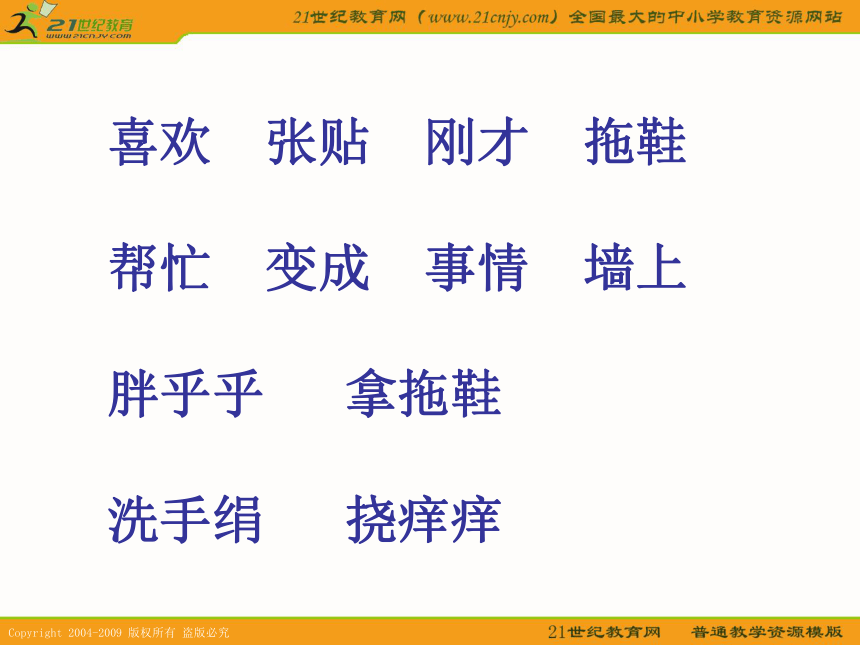 21世纪教育
www.21cnjy.com

21世纪教育网（www.21cnjy.com）全国最大的中小学教育资源网站

喜欢　张贴　刚才　拖鞋

帮忙　变成　事情　墙上

胖乎乎　拿拖鞋

洗手绢　挠痒痒

Copyright 2004-2009 版权所有 盗版必究

21世纪教育网　普通教学资源模版